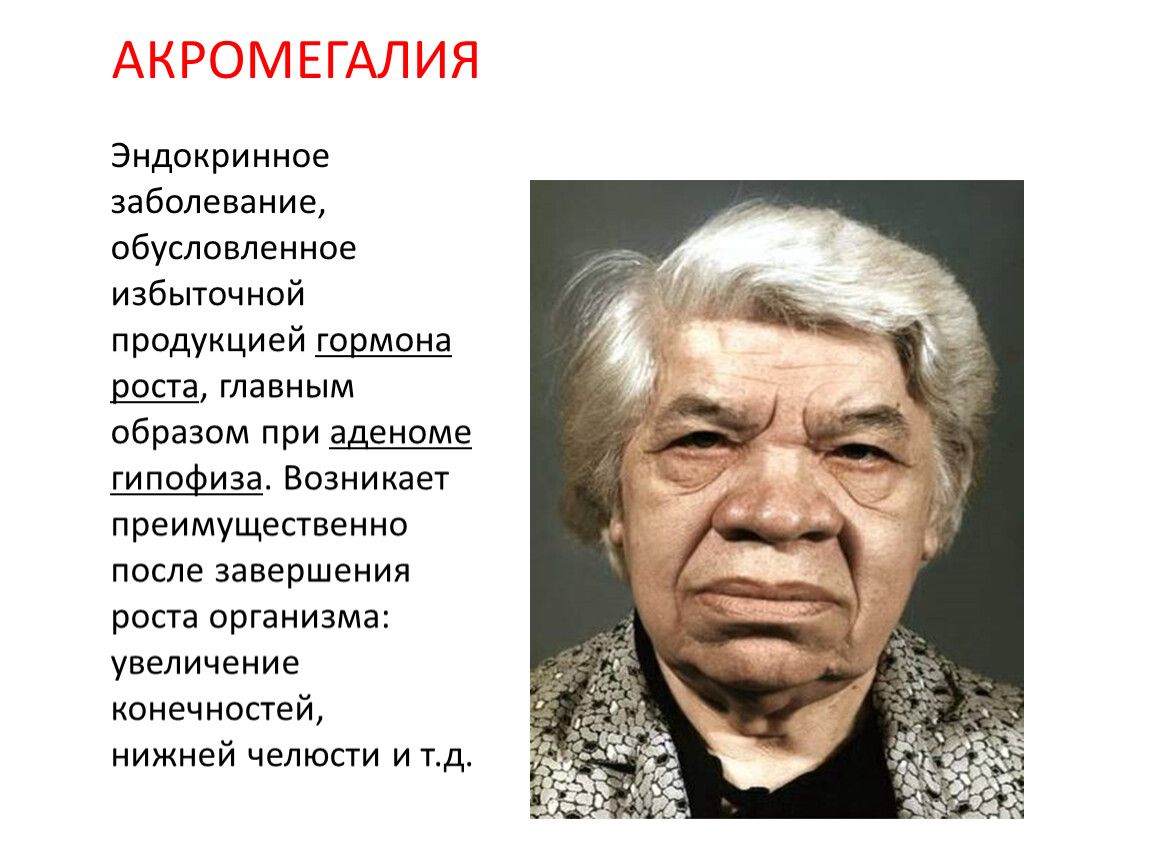 АКРОМЕГАЛИЯ

Эндокринное заболевание, обусловленное избыточной продукцией гормона роста, главным образом при аденоме гипофиза. Возникает преимущественно после завершения роста организма: увеличение конечностей, нижней челюсти и т.д.